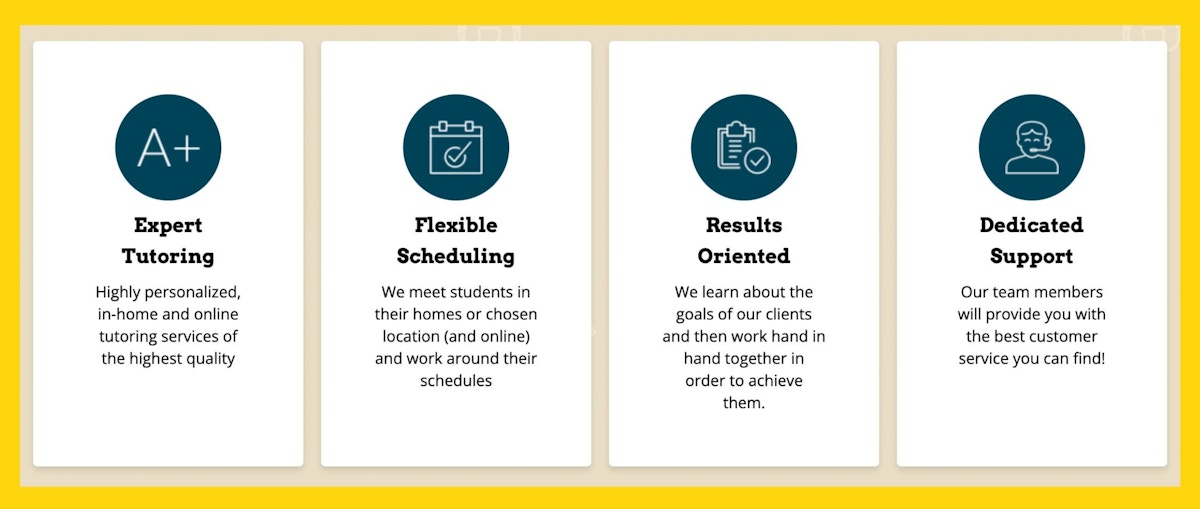 A+

Expert Tutoring

Highly personalized, in-home and online tutoring services of the highest quality

Flexible Scheduling

We meet students in their homes or chosen location (and online) and work around their schedules

Results Oriented

We learn about the goals of our clients and then work hand in hand together in order to achieve them.

Dedicated Support

Our team members will provide you with the best customer service you can find!